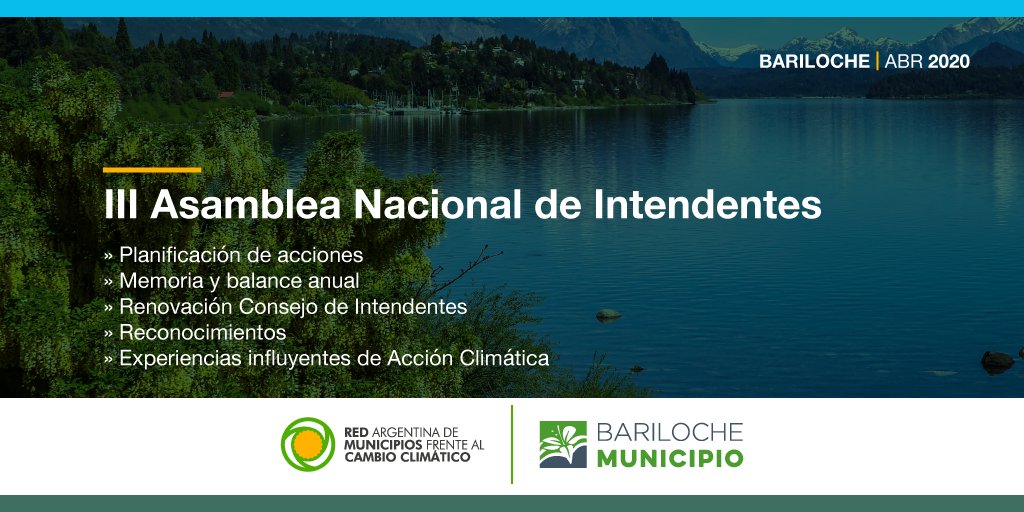 BARILOCHE | ABR 2020

III Asamblea Nacional de Intendentes

» Planificación de acciones
» Memoria y balance anual
» Renovación Consejo de Intendentes
» Reconocimientos
» Experiencias influyentes de Acción Climática

RED ARGENTINA DE MUNICIPIOS FRENTE AL CAMBIO CLIMÁTICO

BARILOCHE MUNICIPIO